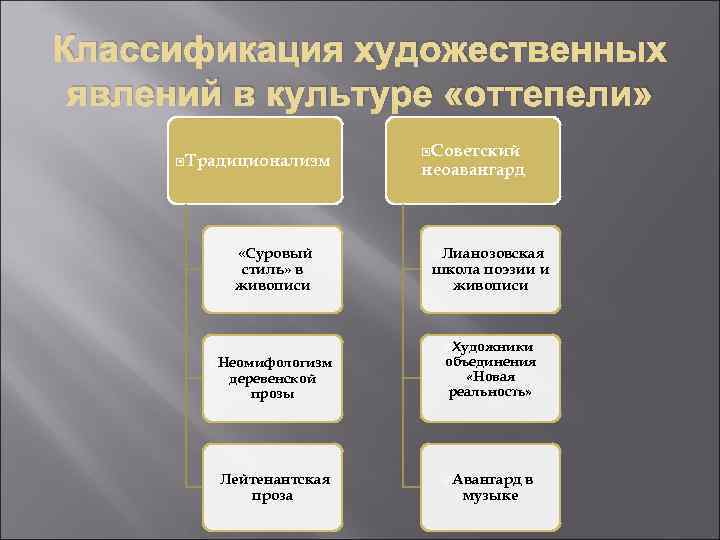 Классификация художественных явлений в культуре «оттепели»

Традиционализм

«Суровый стиль» в живописи

Неомифологизм деревенской прозы

Лейтенантская проза

Советский неоавангард

Лианозовская школа поэзии и живописи

Художники объединения «Новая реальность»

Авангард в музыке